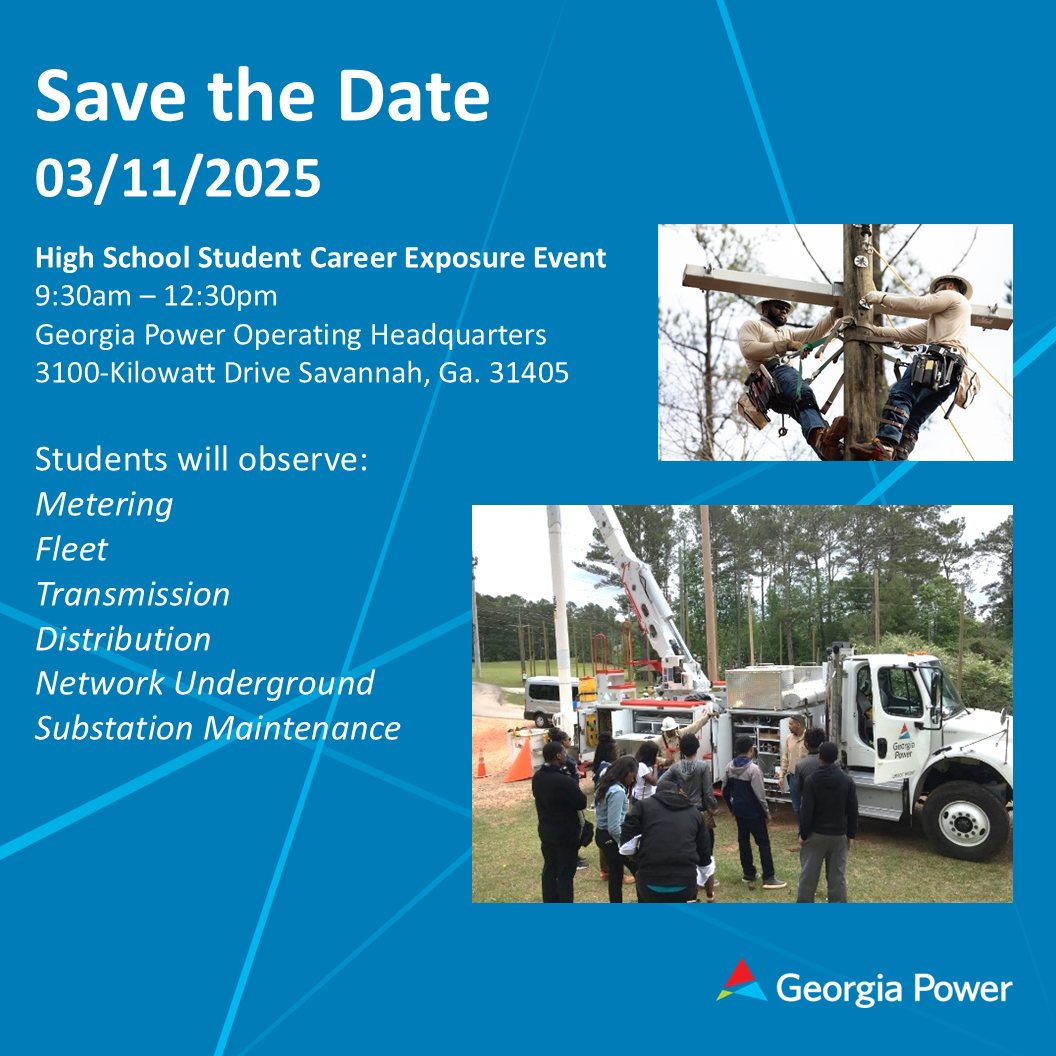 Save the Date
03/11/2025

High School Student Career Exposure Event
9:30am – 12:30pm
Georgia Power Operating Headquarters
3100-Kilowatt Drive Savannah, Ga. 31405

Students will observe:
Metering
Fleet
Transmission
Distribution
Network Underground
Substation Maintenance

Georgia Power

Georgia Power